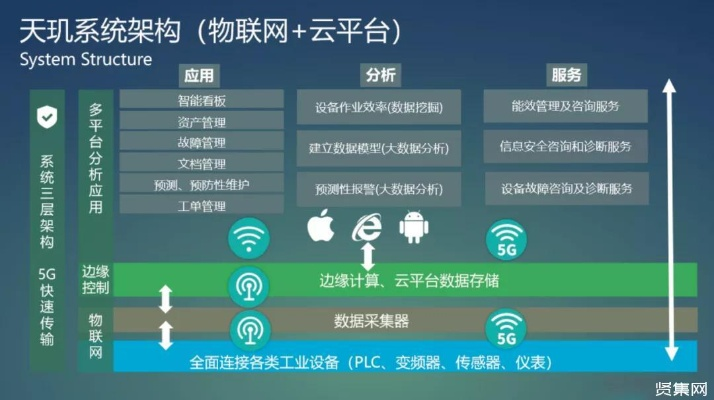 天玑系统架构（物联网+云平台）
System Structure

系统三层架构

5G快速传输

多平台分析应用

应用

智能看板
资产管理
故障管理
文档管理
预测、预防性维护
工单管理

分析

设备作业效率(数据挖掘)
建立数据模型(大数据分析)
预测性报警(大数据分析)

服务

能效管理及咨询服务
信息安全咨询和诊断服务
设备故障咨询及诊断服务

5G

边缘控制

边缘计算、云平台数据存储

物联网

数据采集器

5G

全面连接各类工业设备（PLC、变频器、传感器、仪表）

贤集网